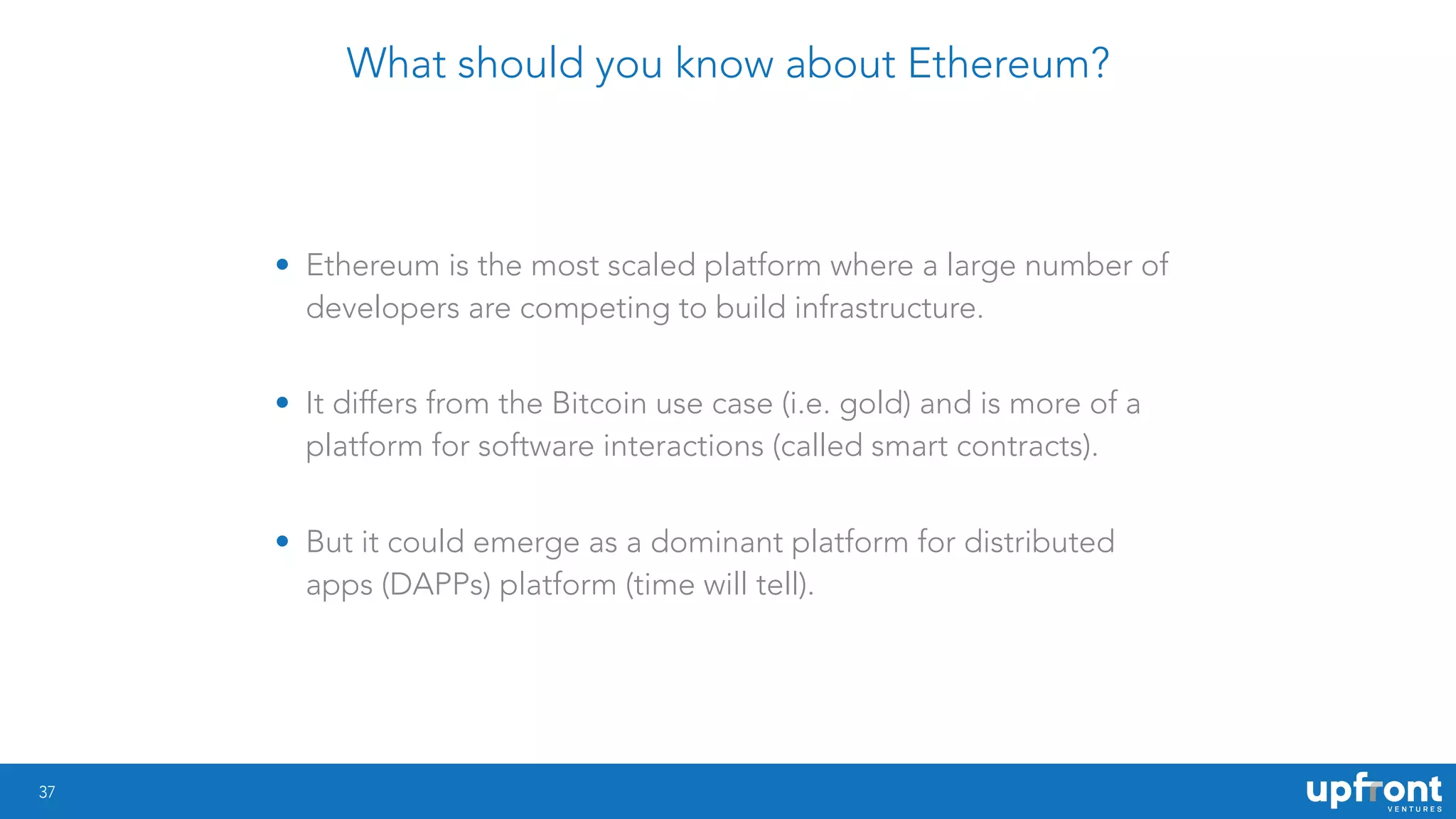 What should you know about Ethereum?

• Ethereum is the most scaled platform where a large number of developers are competing to build infrastructure.

• It differs from the Bitcoin use case (i.e. gold) and is more of a platform for software interactions (called smart contracts).

• But it could emerge as a dominant platform for distributed apps (DAPPs) platform (time will tell).

37

upfront VENTURES